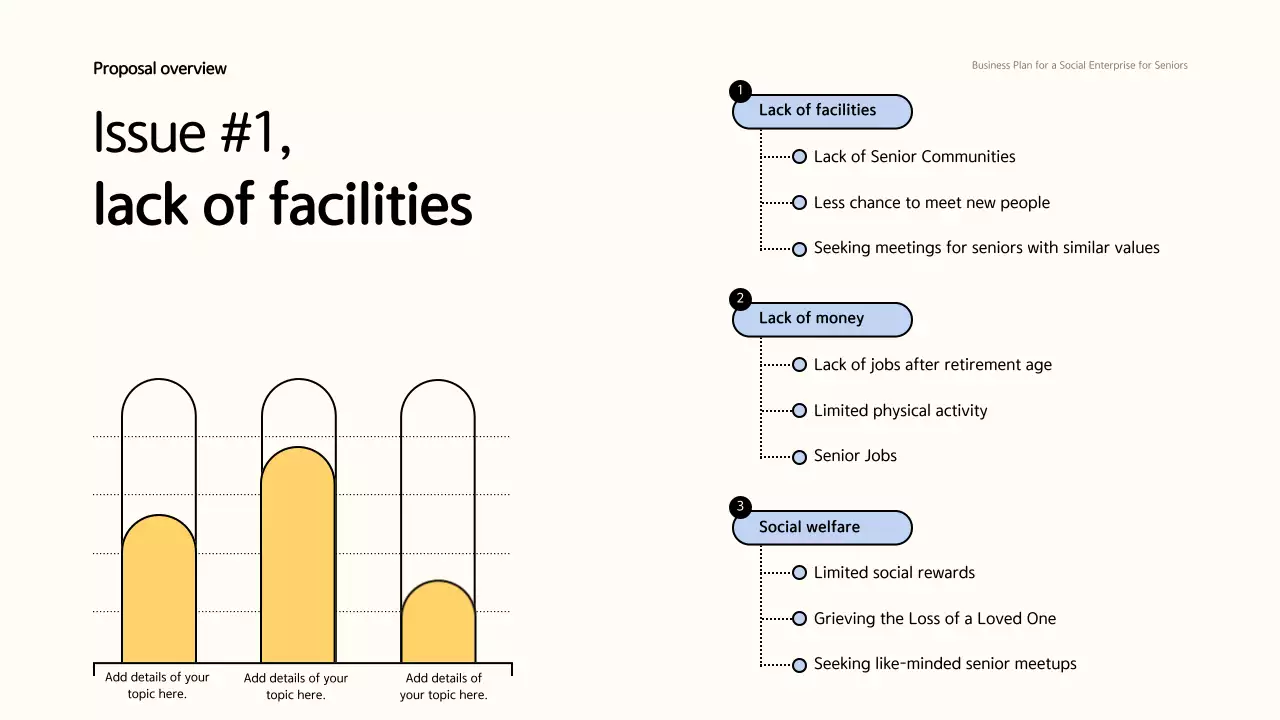 Proposal overview

Business Plan for a Social Enterprise for Seniors

Issue #1,
lack of facilities

Add details of your topic here.

Add details of your topic here.

Add details of your topic here.

1
Lack of facilities

Lack of Senior Communities

Less chance to meet new people

Seeking meetings for seniors with similar values

2
Lack of money

Lack of jobs after retirement age

Limited physical activity

Senior Jobs

3
Social welfare

Limited social rewards

Grieving the Loss of a Loved One

Seeking like-minded senior meetups